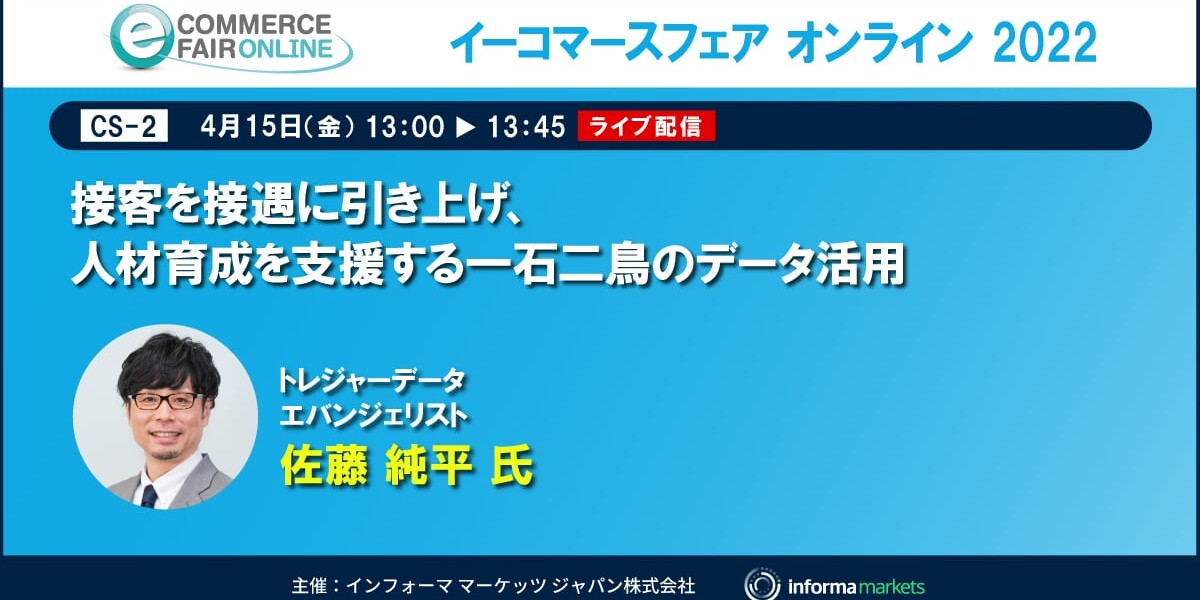 e COMMERCE FAIR ONLINE

イーコマースフェア オンライン 2022

CS-2 4月15日(金) 13:00 ▶ 13:45 ライブ配信

接客を接遇に引き上げ、
人材育成を支援する一石二鳥のデータ活用

トレジャーデータ
エバンジェリスト
佐藤 純平 氏

主催：インフォーマ マーケッツ ジャパン株式会社

informa markets